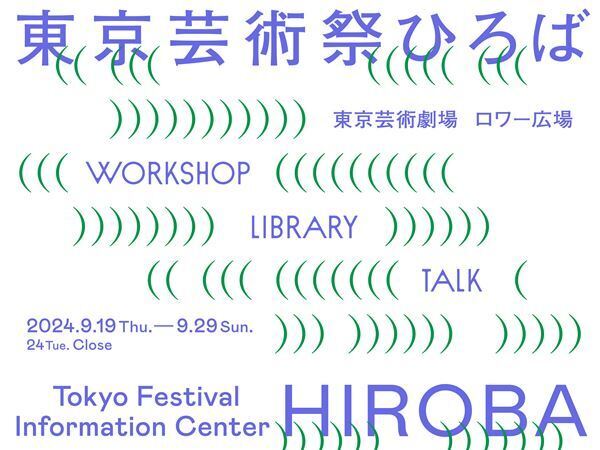 東京芸術祭ひろば

東京芸術劇場　ロワー広場

WORKSHOP

LIBRARY

TALK

2024.9.19 Thu. — 9.29 Sun.
24 Tue. Close

Tokyo Festival Information Center

HIROBA